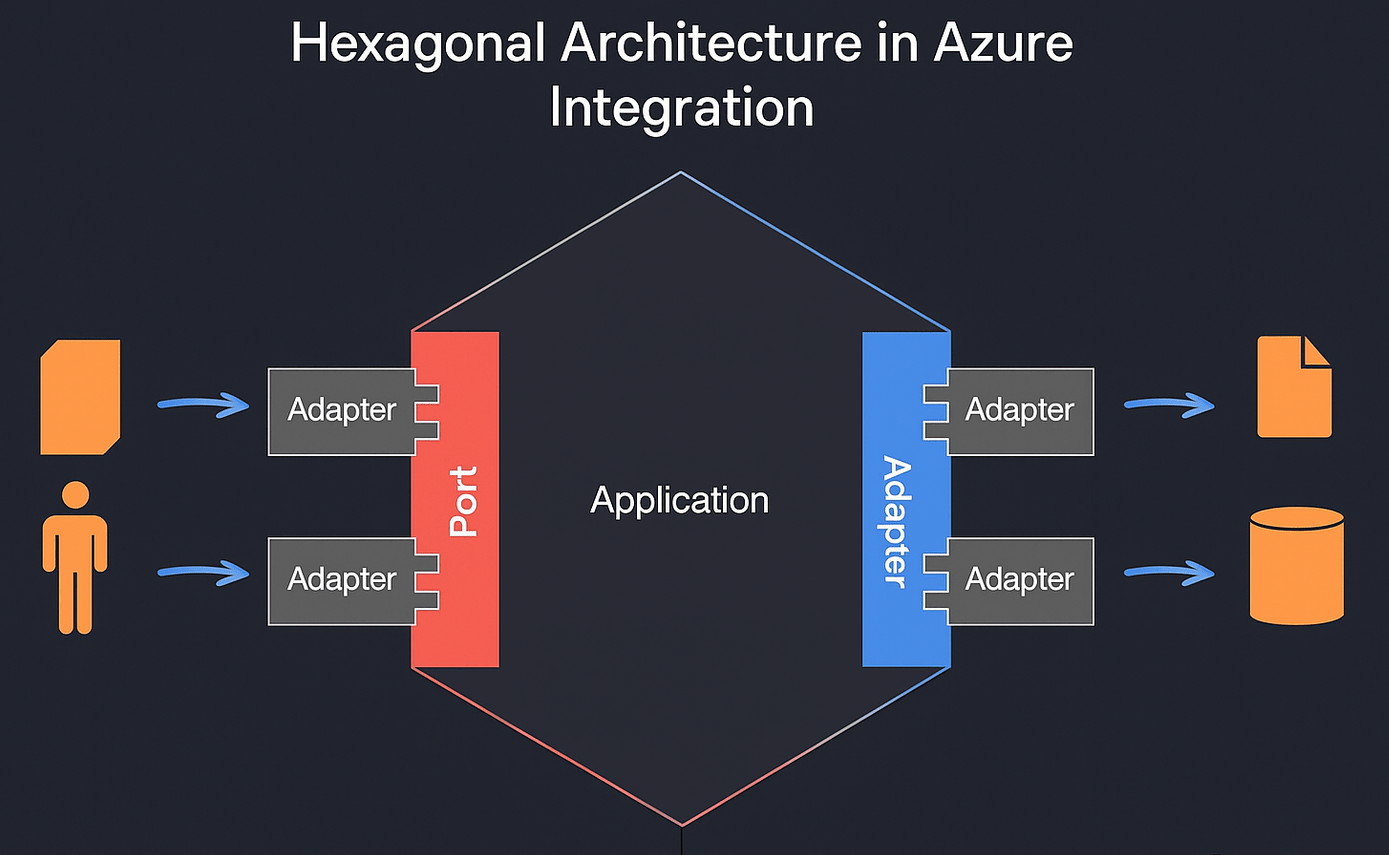 Hexagonal Architecture in Azure Integration

Adapter
Adapter
Port
Application
Adapter
Adapter
Adapter